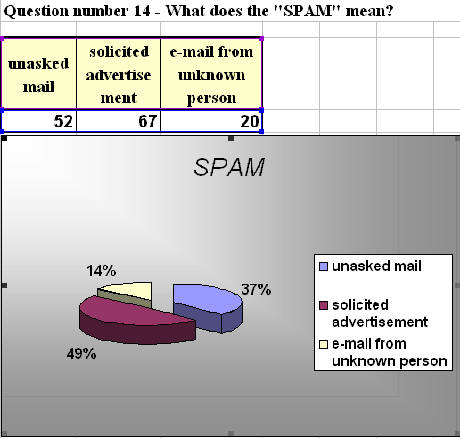 Question number 14 - What does the "SPAM" mean?

| unasked mail | solicited advertisement | e-mail from unknown person |
|---|---|---|
| 52 | 67 | 20 |

SPAM

14%

37%

49%

unasked mail

solicited advertisement

e-mail from unknown person